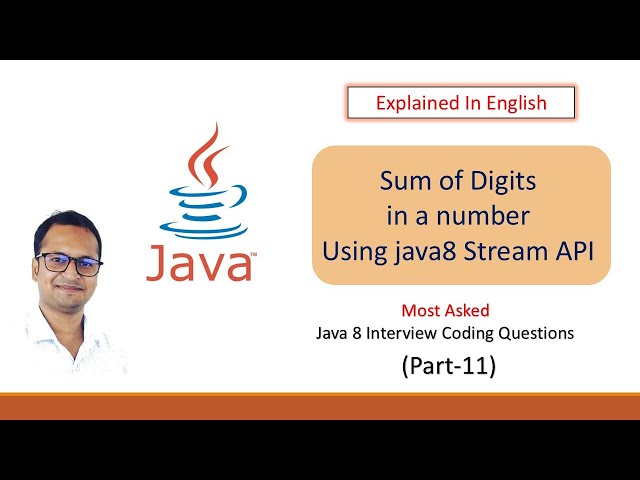 Explained In English

Java™

Sum of Digits
in a number
Using java8 Stream API

Most Asked
Java 8 Interview Coding Questions
(Part-11)